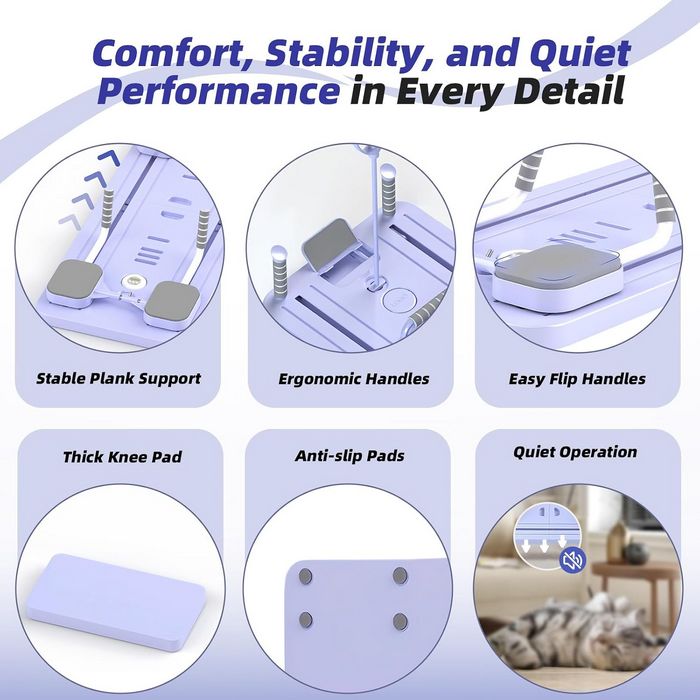 Comfort, Stability, and Quiet Performance in Every Detail

Stable Plank Support

Ergonomic Handles

Easy Flip Handles

Thick Knee Pad

Anti-slip Pads

Quiet Operation